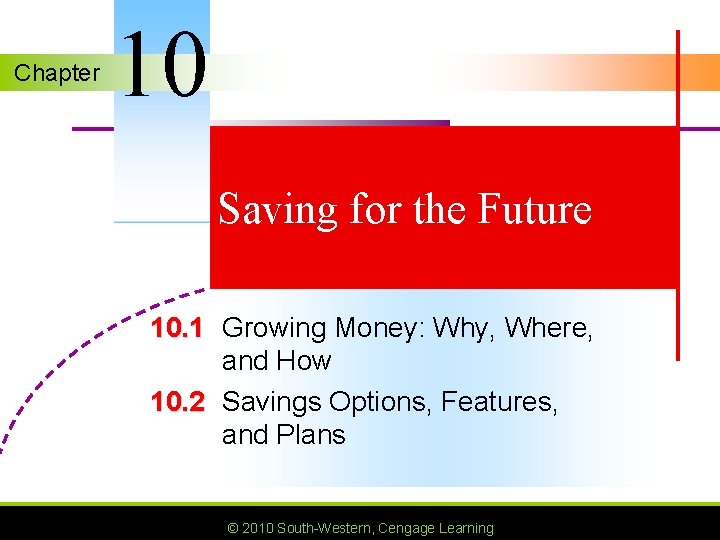 Chapter 10

Saving for the Future

10.1 Growing Money: Why, Where, and How

10.2 Savings Options, Features, and Plans

© 2010 South-Western, Cengage Learning